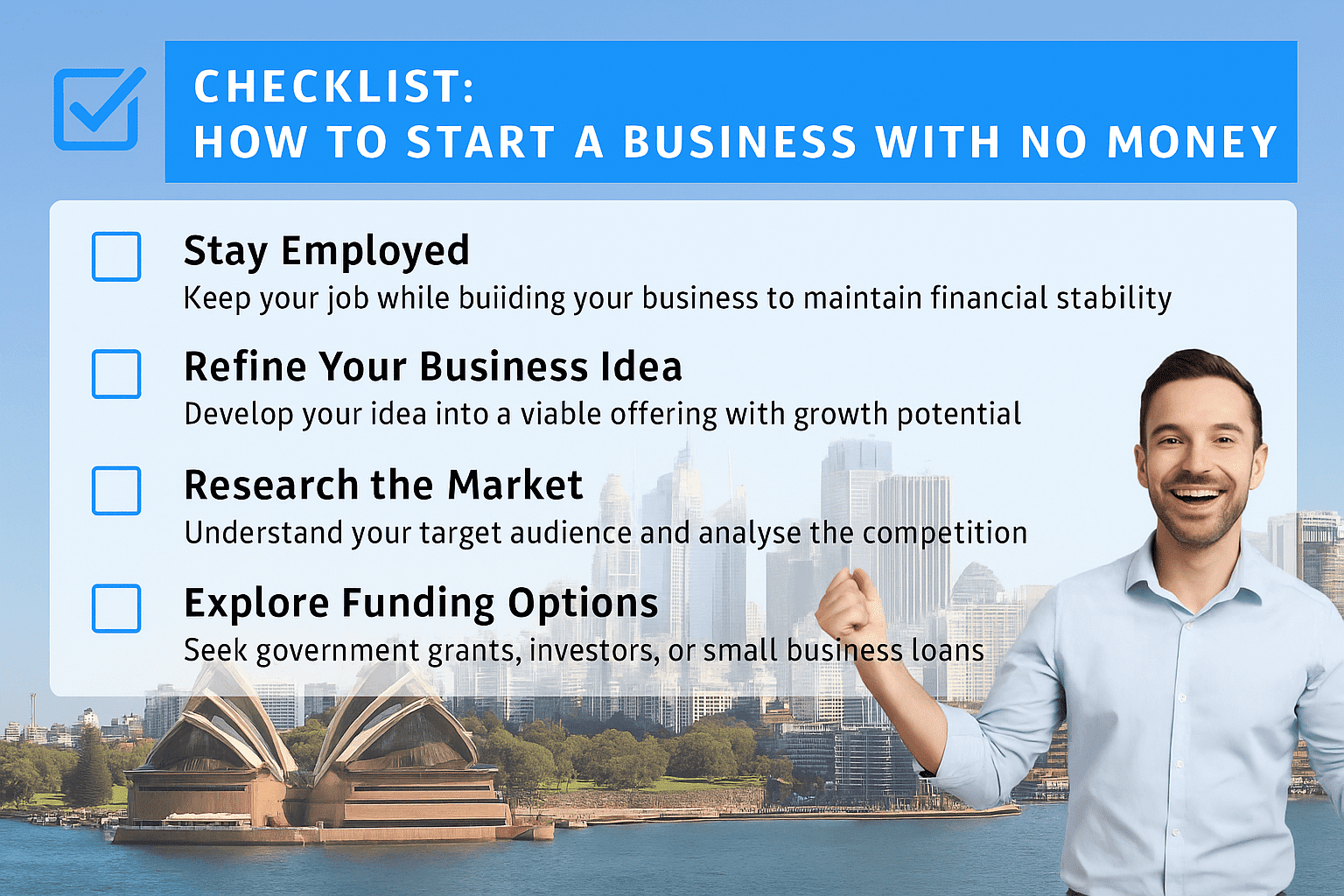 CHECKLIST:
HOW TO START A BUSINESS WITH NO MONEY

Stay Employed
Keep your job while buiiding your business to maintain financial stability

Refine Your Business Idea
Develop your idea into a viable offering with growth potential

Research the Market
Understand your target audience and analyse the competition

Explore Funding Options
Seek government grants, investors, or small business loans